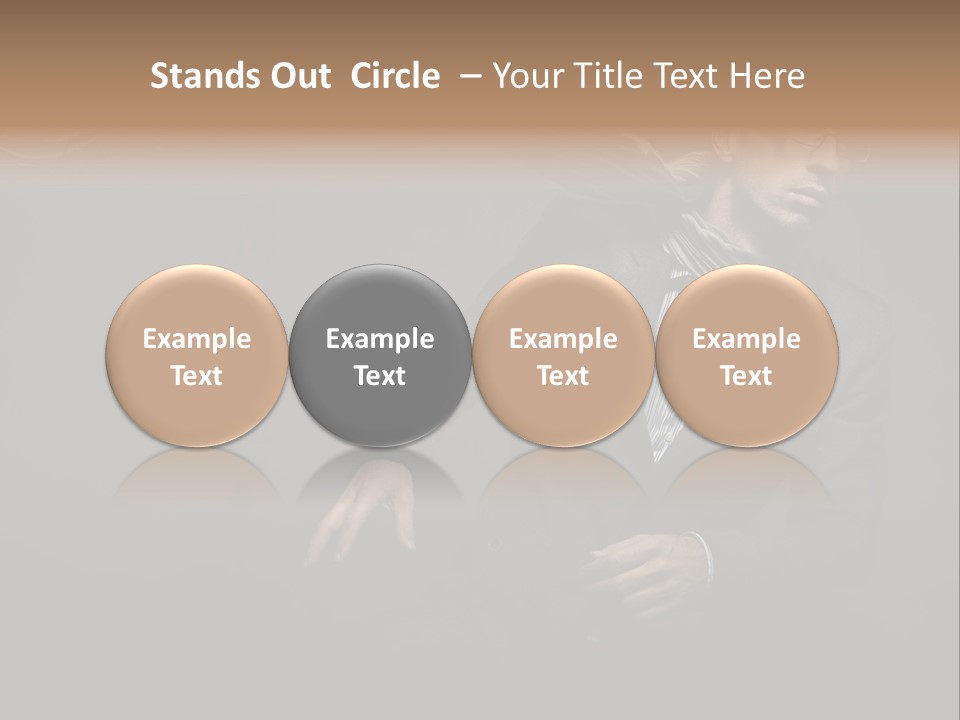 Stands Out Circle – Your Title Text Here

Example Text

Example Text

Example Text

Example Text